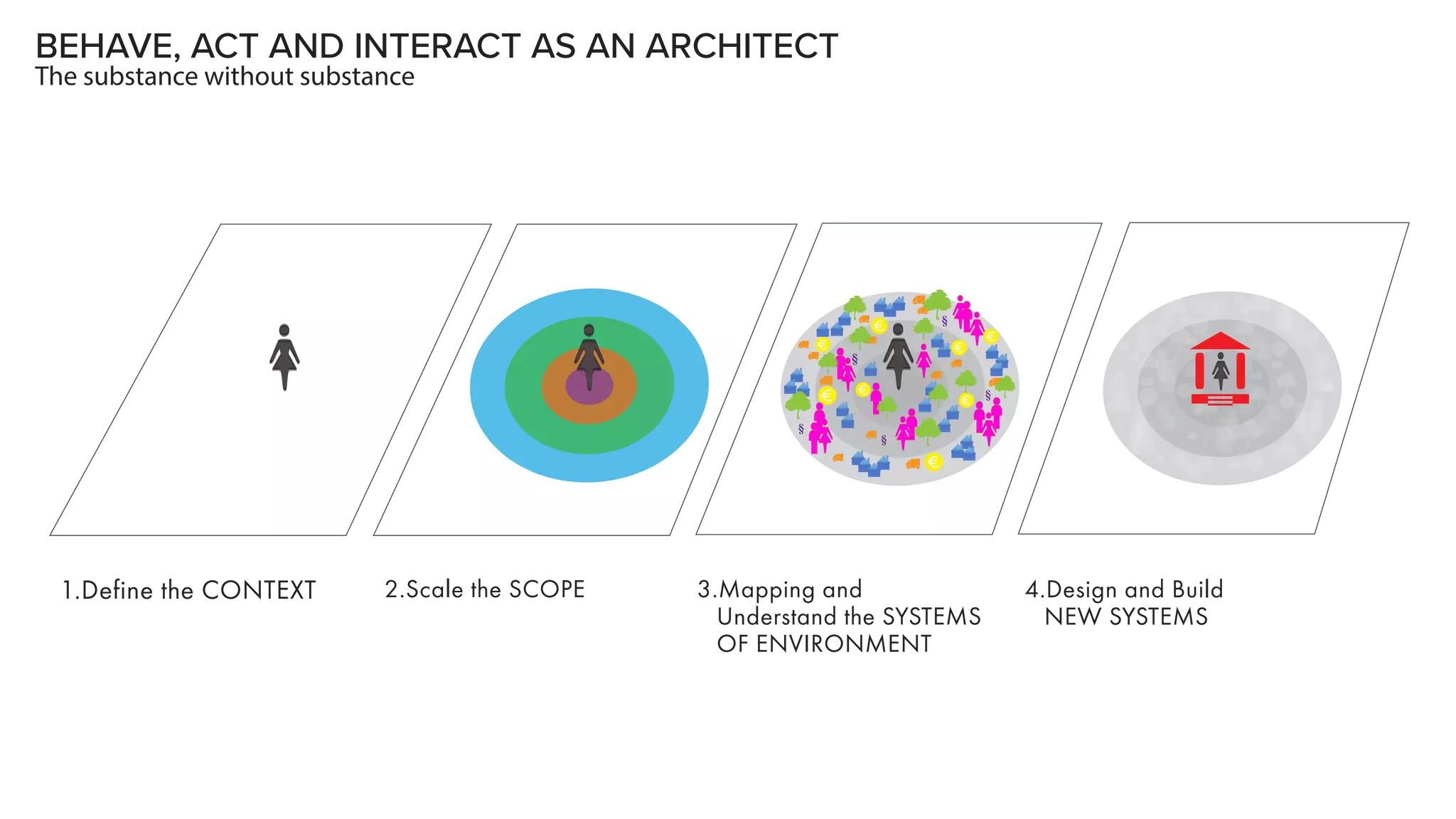 BEHAVE, ACT AND INTERACT AS AN ARCHITECT
The substance without substance

1.Define the CONTEXT

2.Scale the SCOPE

3.Mapping and Understand the SYSTEMS OF ENVIRONMENT

4.Design and Build NEW SYSTEMS